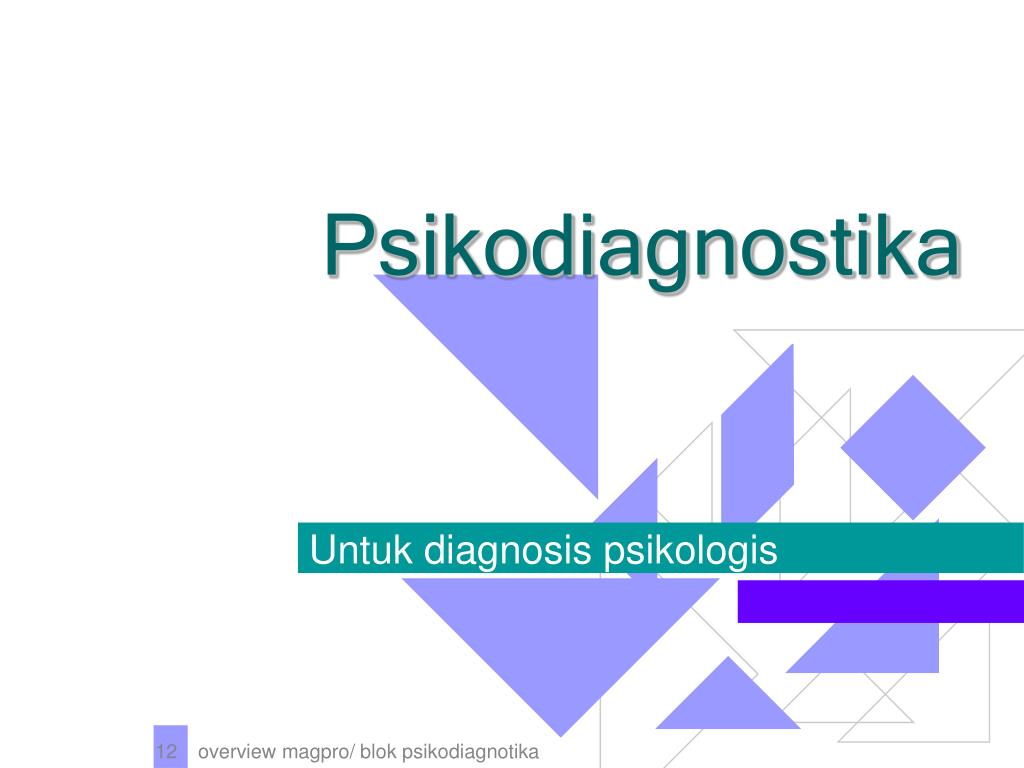 Psikodiagnostika

Untuk diagnosis psikologis

12 overview magpro/ blok psikodiagnotika